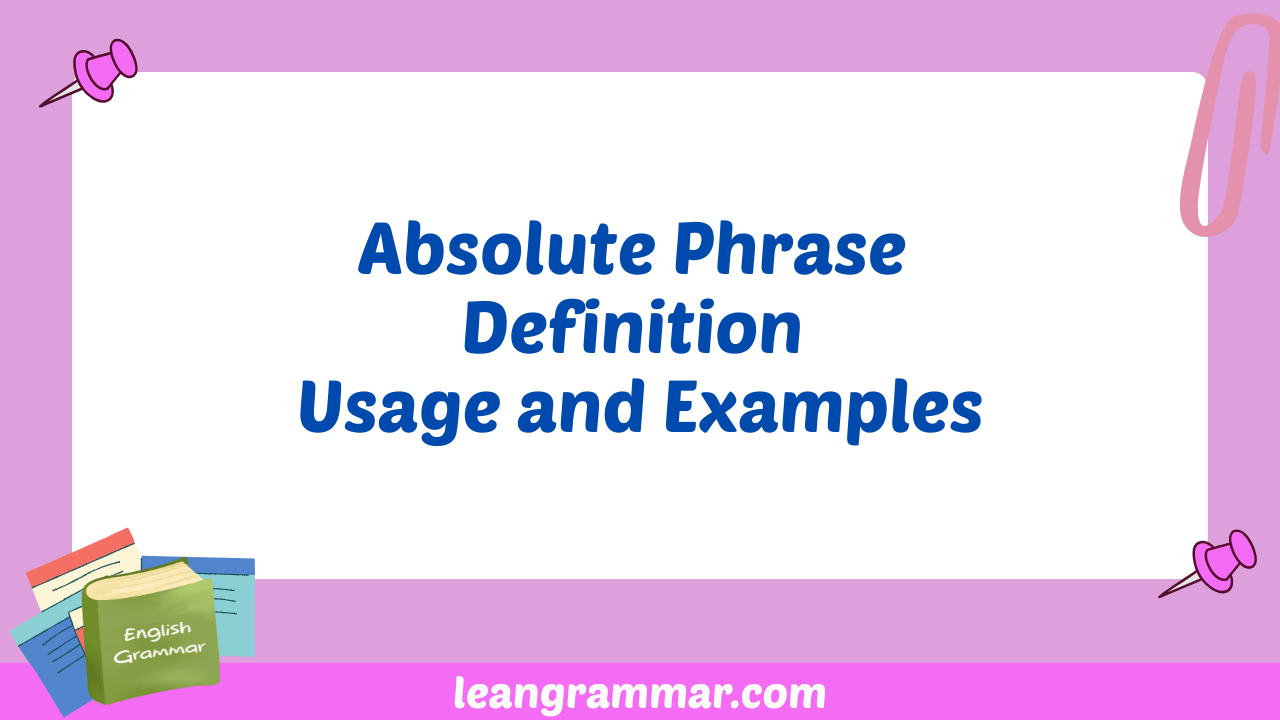 Absolute Phrase
Definition
Usage and Examples

English Grammar

leangrammar.com